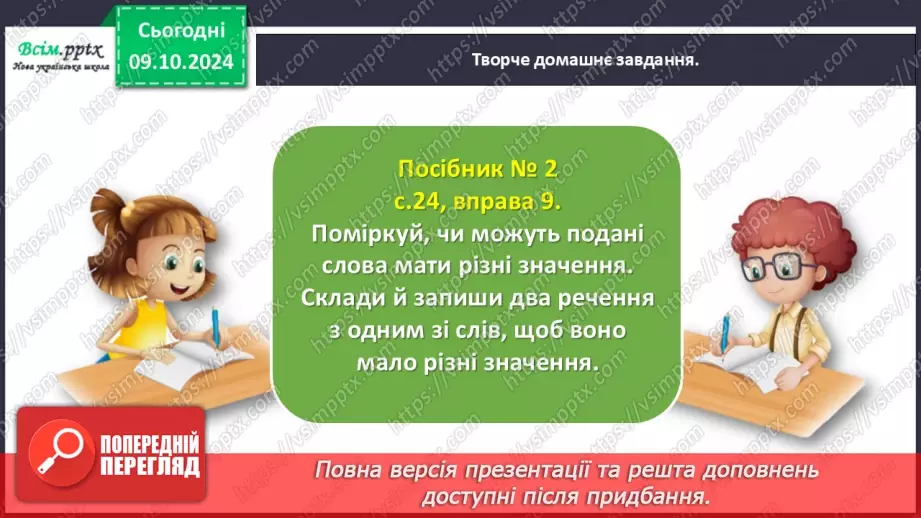 Всім.pptx
Нова українська школа

Сьогодні
09.10.2024

Творче домашнє завдання.

Посібник № 2
с.24, вправа 9.
Поміркуй, чи можуть подані слова мати різні значення. Склади й запиши два речення з одним зі слів, щоб воно мало різні значення.

ПОПЕРЕДНІЙ ПЕРЕГЛЯД

Повна версія презентації та решта доповнень доступні після придбання.

https://vsimpptx.com